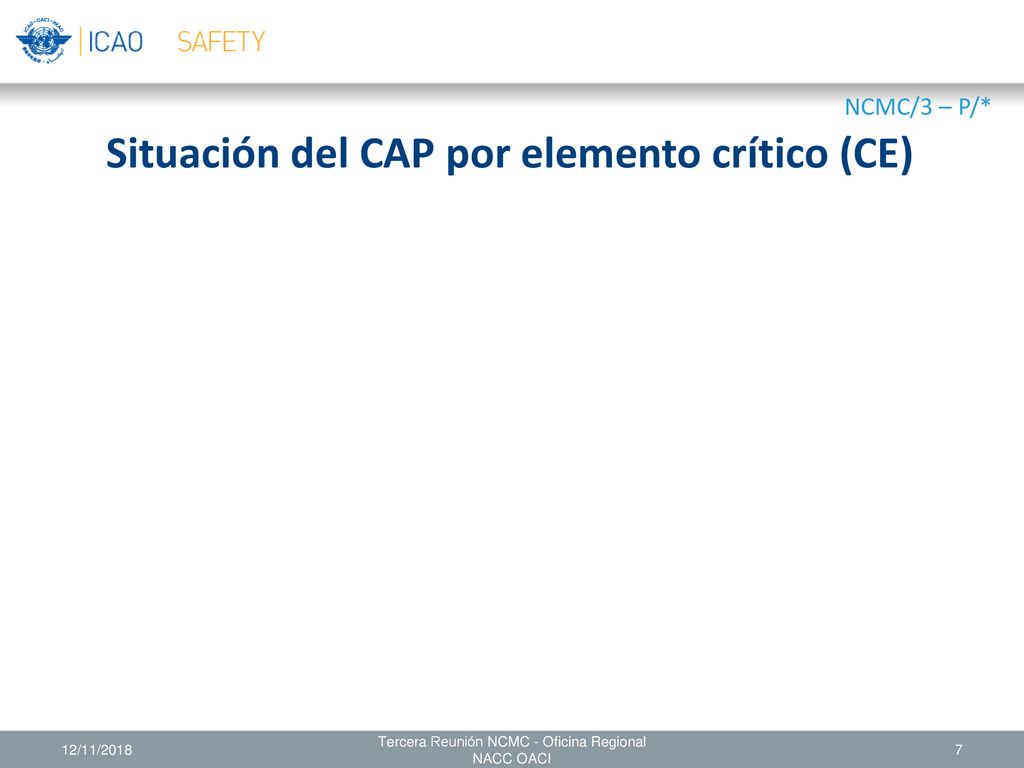 ICAO SAFETY

NCMC/3 – P/*

Situación del CAP por elemento crítico (CE)

12/11/2018

Tercera Reunión NCMC - Oficina Regional NACC OACI

7